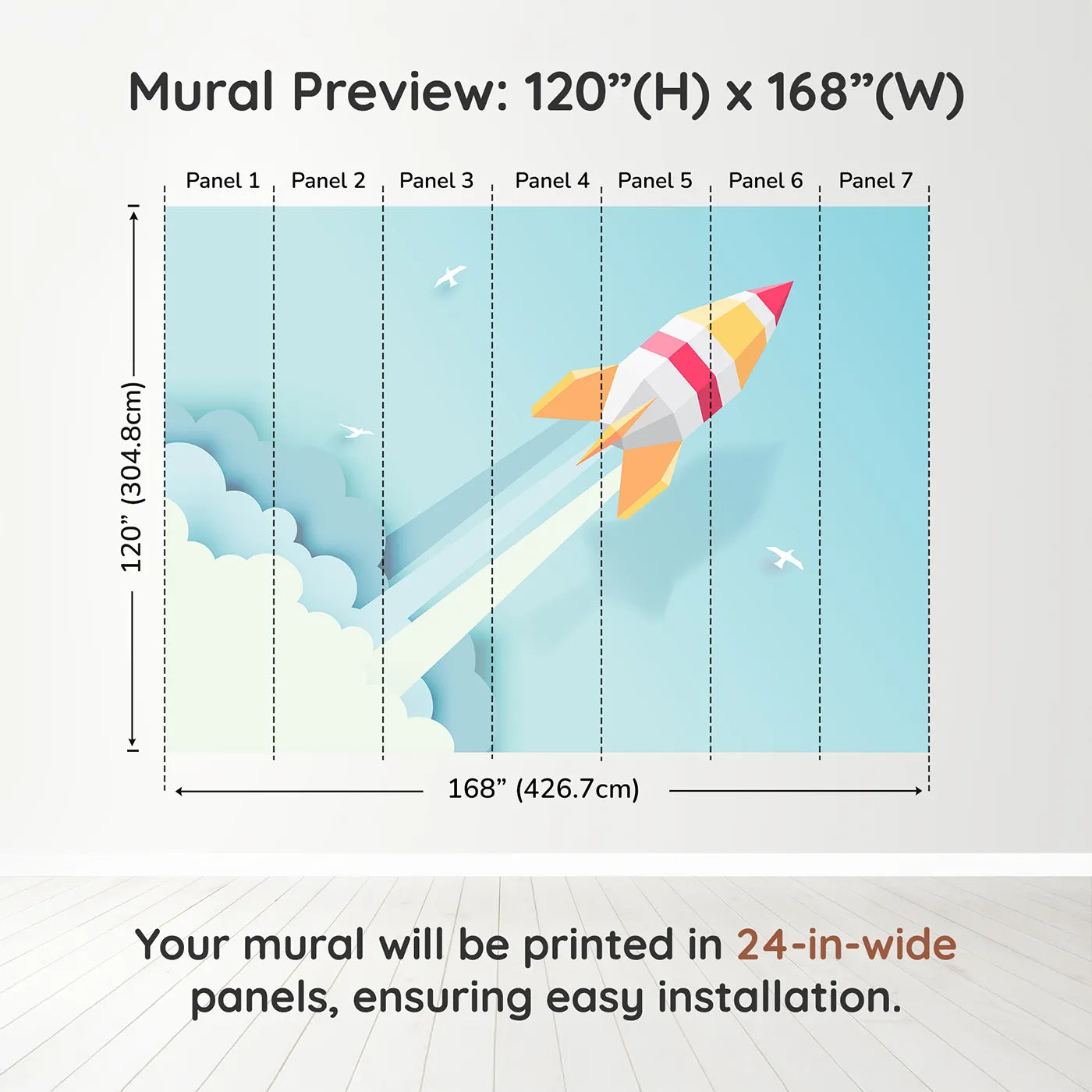 Mural Preview: 120”(H) x 168”(W)

Panel 1 Panel 2 Panel 3 Panel 4 Panel 5 Panel 6 Panel 7

120” (304.8cm)

168” (426.7cm)

Your mural will be printed in 24-in-wide panels, ensuring easy installation.